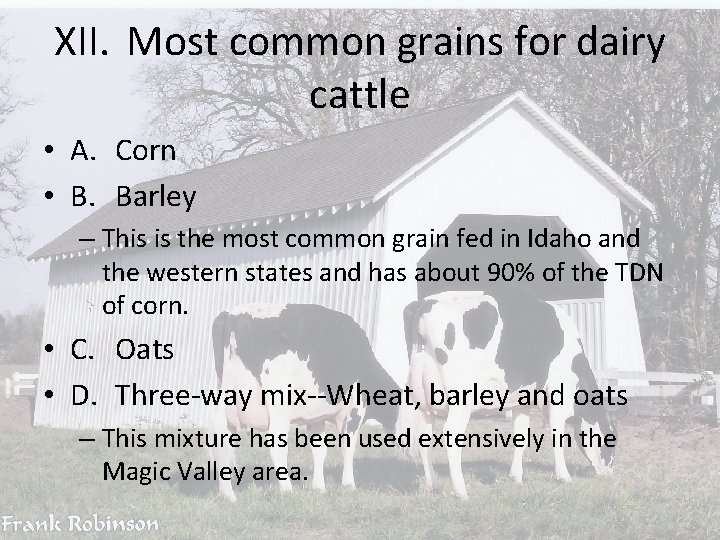 XII. Most common grains for dairy cattle

• A. Corn
• B. Barley
– This is the most common grain fed in Idaho and the western states and has about 90% of the TDN of corn.
• C. Oats
• D. Three-way mix--Wheat, barley and oats
– This mixture has been used extensively in the Magic Valley area.

Frank Robinson